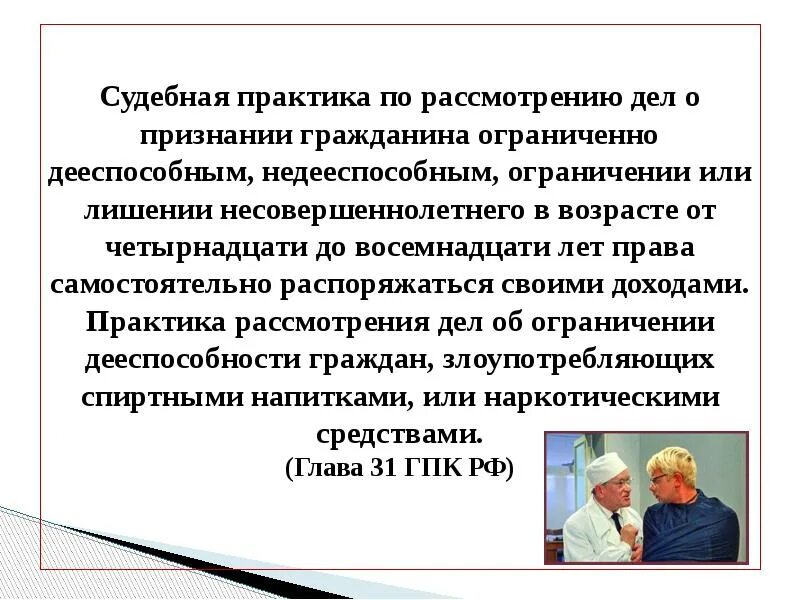 Судебная практика по рассмотрению дел о признании гражданина ограниченно дееспособным, недееспособным, ограничении или лишении несовершеннолетнего в возрасте от четырнадцати до восемнадцати лет права самостоятельно распоряжаться своими доходами. Практика рассмотрения дел об ограничении дееспособности граждан, злоупотребляющих спиртными напитками, или наркотическими средствами.
(Глава 31 ГПК РФ)